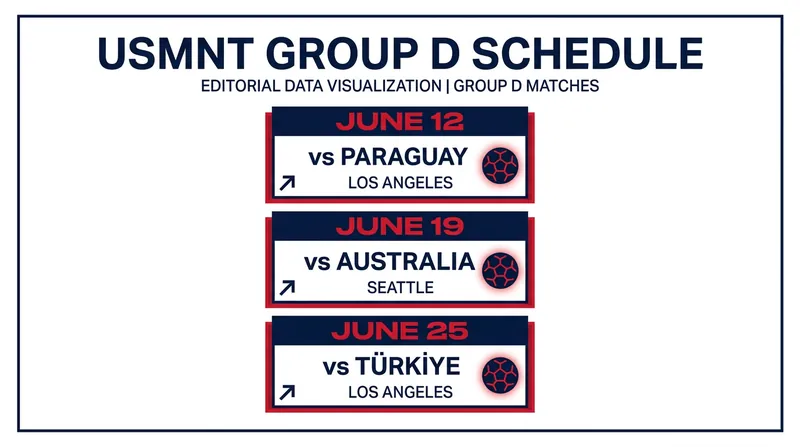 USMNT GROUP D SCHEDULE

EDITORIAL DATA VISUALIZATION | GROUP D MATCHES

JUNE 12

vs PARAGUAY

LOS ANGELES

JUNE 19

vs AUSTRALIA

SEATTLE

JUNE 25

vs TÜRKİYE

LOS ANGELES